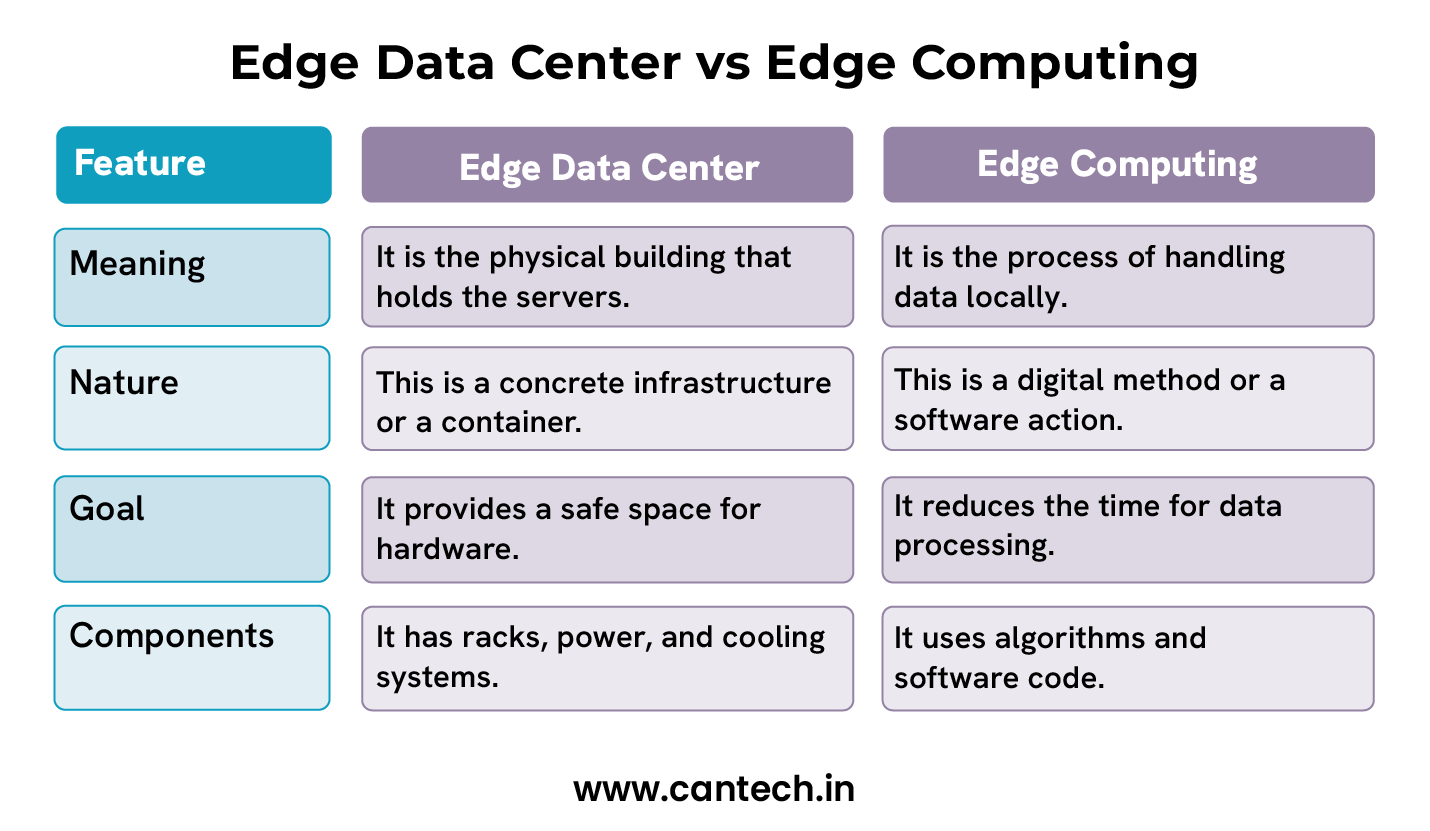 Edge Data Center vs Edge Computing

| Feature | Edge Data Center | Edge Computing |
|---|---|---|
| Meaning | It is the physical building that holds the servers. | It is the process of handling data locally. |
| Nature | This is a concrete infrastructure or a container. | This is a digital method or a software action. |
| Goal | It provides a safe space for hardware. | It reduces the time for data processing. |
| Components | It has racks, power, and cooling systems. | It uses algorithms and software code. |

www.cantech.in